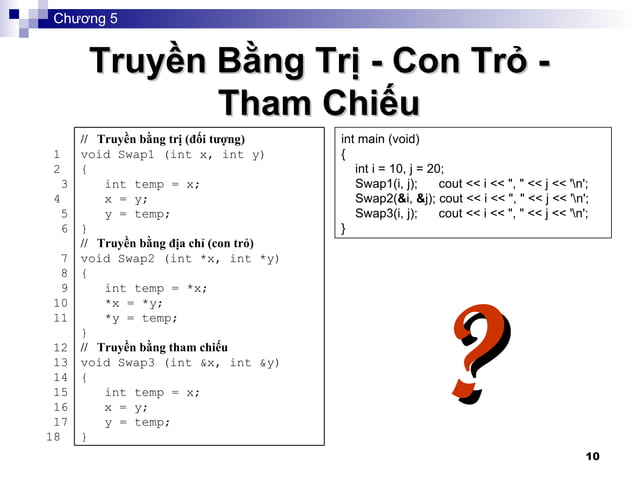 Chương 5

Truyền Bằng Trị - Con Trỏ - Tham Chiếu

// Truyền bằng trị (đối tượng)
1 void Swap1 (int x, int y)
2 {
3 int temp = x;
4 x = y;
5 y = temp;
6 }
// Truyền bằng địa chỉ (con trỏ)
7 void Swap2 (int *x, int *y)
8 {
9 int temp = *x;
10 *x = *y;
11 *y = temp;
}
12 // Truyền bằng tham chiếu
13 void Swap3 (int &x, int &y)
14 {
15 int temp = x;
16 x = y;
17 y = temp;
18 }

int main (void)
{
int i = 10, j = 20;
Swap1(i, j); cout << i << ", " << j << '\n';
Swap2(&i, &j); cout << i << ", " << j << '\n';
Swap3(i, j); cout << i << ", " << j << '\n';
}

?

10